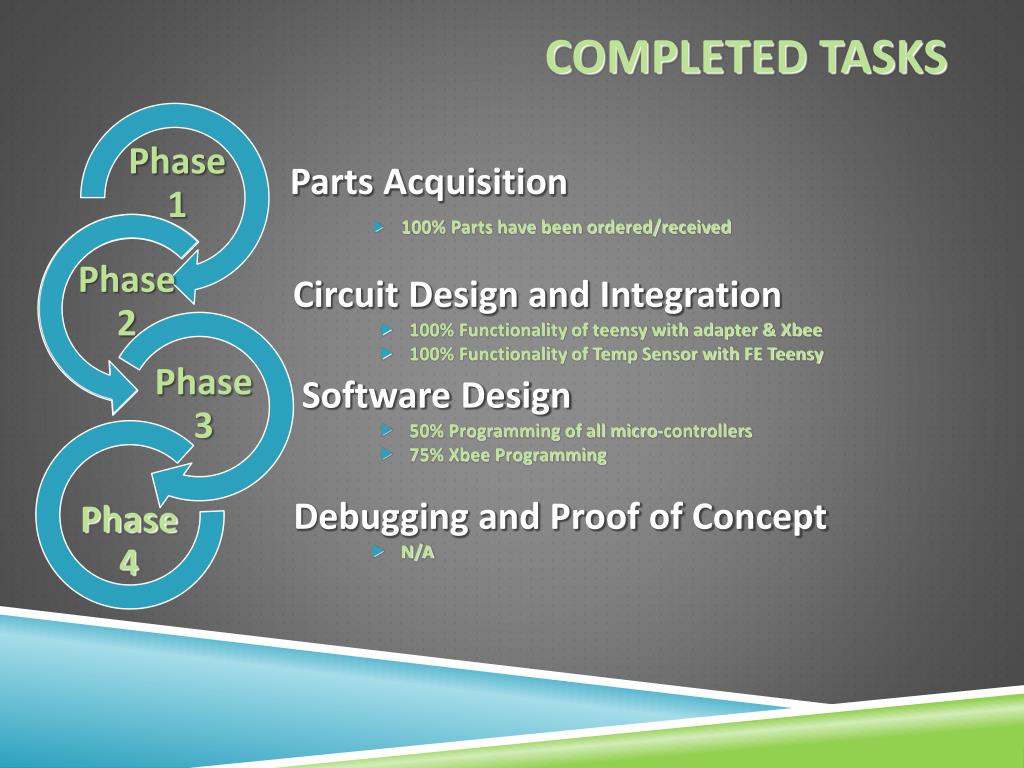 COMPLETED TASKS

Phase 1

Phase 2

Phase 3

Phase 4

Parts Acquisition

➤ 100% Parts have been ordered/received

Circuit Design and Integration

➤ 100% Functionality of teensy with adapter & Xbee
➤ 100% Functionality of Temp Sensor with FE Teensy

Software Design

➤ 50% Programming of all micro-controllers
➤ 75% Xbee Programming

Debugging and Proof of Concept

➤ N/A